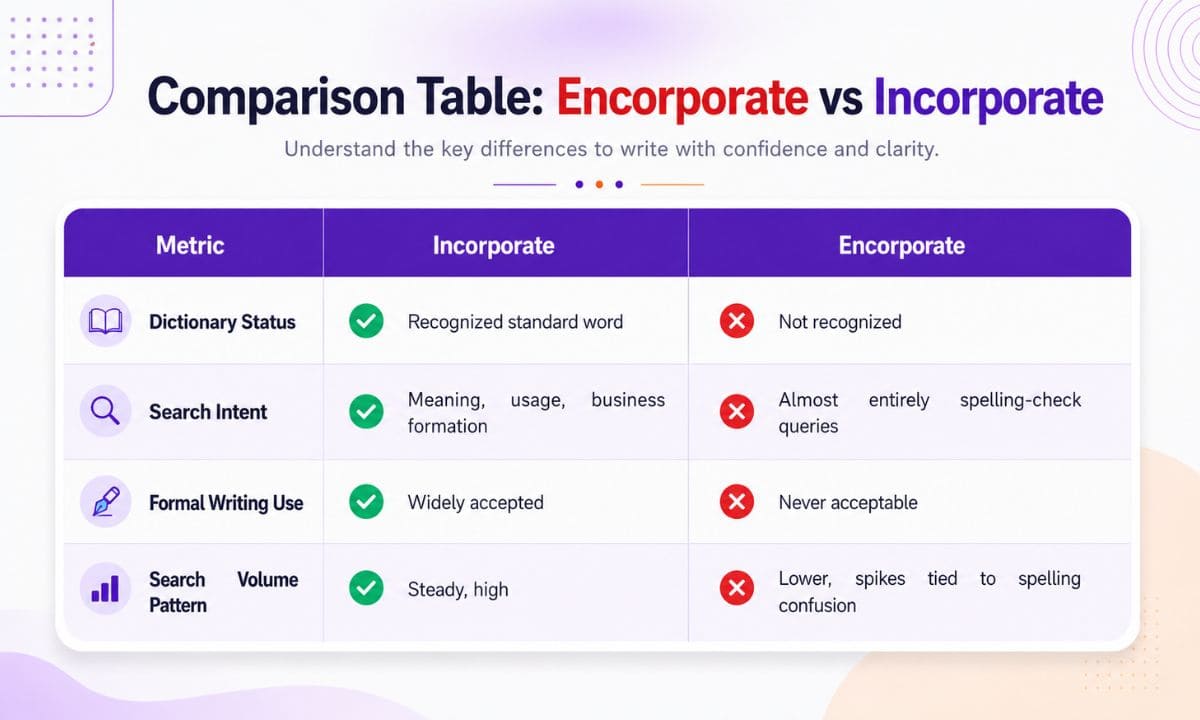 Comparison Table: Encorporate vs Incorporate

Understand the key differences to write with confidence and clarity.

| Metric | Incorporate | Encorporate |
|---|---|---|
| Dictionary Status | Recognized standard word | Not recognized |
| Search Intent | Meaning, usage, business formation | Almost entirely spelling-check queries |
| Formal Writing Use | Widely accepted | Never acceptable |
| Search Volume Pattern | Steady, high | Lower, spikes tied to spelling confusion |